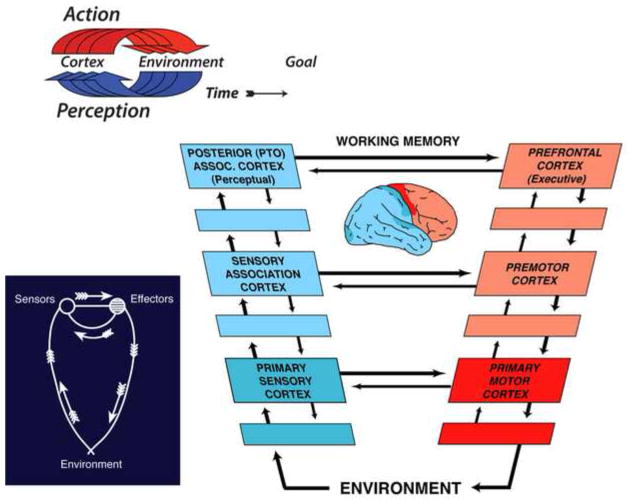 Action

Cortex Environment Goal

Time

Perception

WORKING MEMORY

POSTERIOR (PTO) ASSOC. CORTEX (Perceptual)

PREFRONTAL CORTEX (Executive)

SENSORY ASSOCIATION CORTEX

PREMOTOR CORTEX

PRIMARY SENSORY CORTEX

PRIMARY MOTOR CORTEX

ENVIRONMENT

Sensors

Effectors

Environment